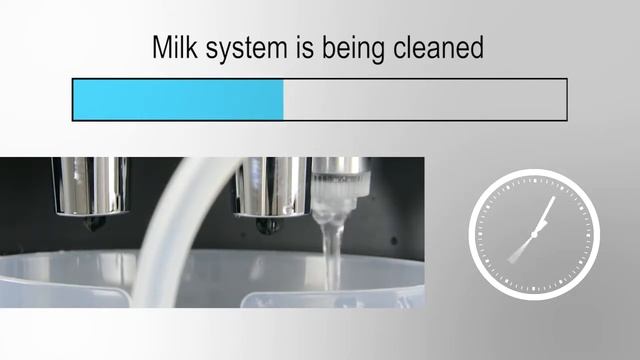 Milk system is being cleaned